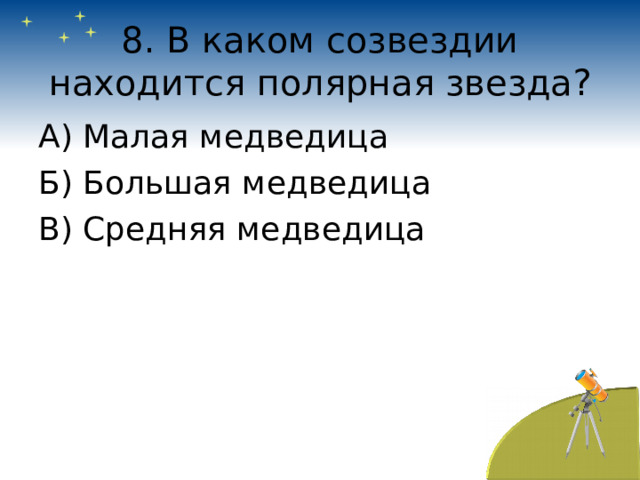 8. В каком созвездии находится полярная звезда?

А) Малая медведица

Б) Большая медведица

В) Средняя медведица